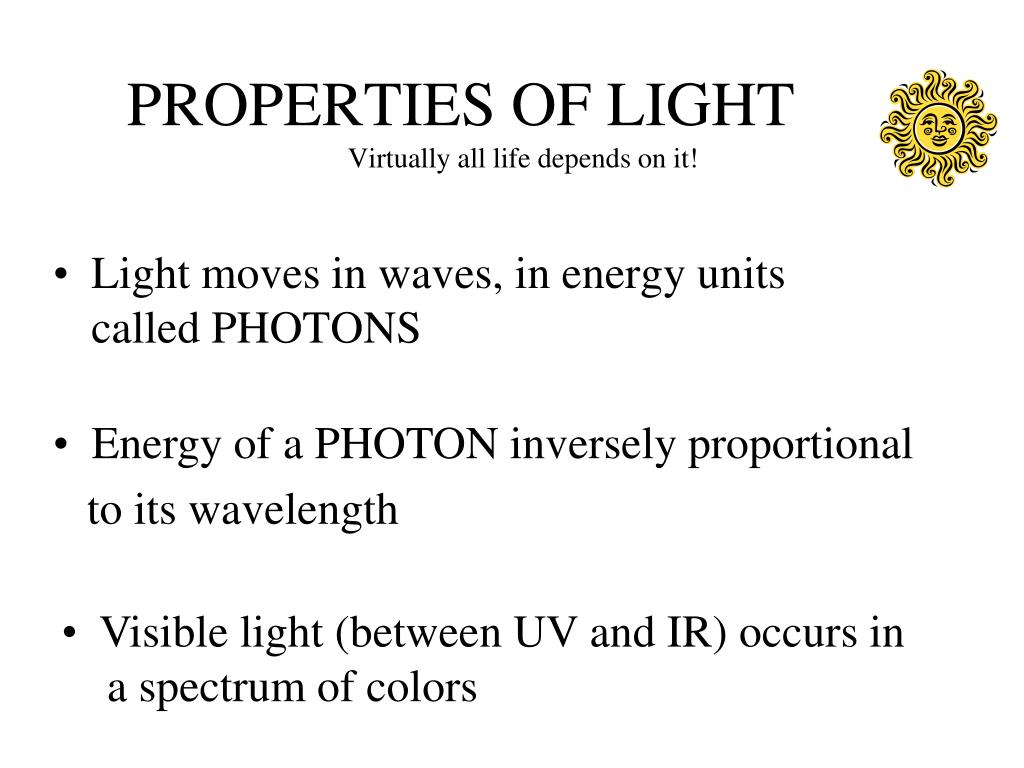 PROPERTIES OF LIGHT
Virtually all life depends on it!

• Light moves in waves, in energy units called PHOTONS

• Energy of a PHOTON inversely proportional to its wavelength

• Visible light (between UV and IR) occurs in a spectrum of colors